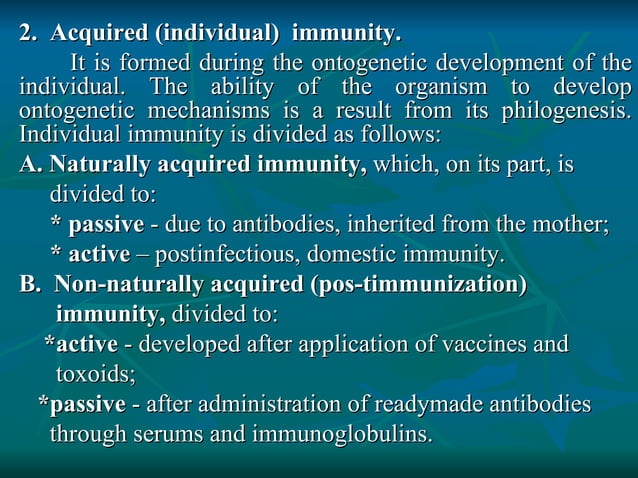 2. Acquired (individual) immunity.

It is formed during the ontogenetic development of the individual. The ability of the organism to develop ontogenetic mechanisms is a result from its philogenesis. Individual immunity is divided as follows:

A. Naturally acquired immunity, which, on its part, is divided to:

* passive - due to antibodies, inherited from the mother;

* active – postinfectious, domestic immunity.

B. Non-naturally acquired (pos-timmunization) immunity, divided to:

*active - developed after application of vaccines and toxoids;

*passive - after administration of readymade antibodies through serums and immunoglobulins.